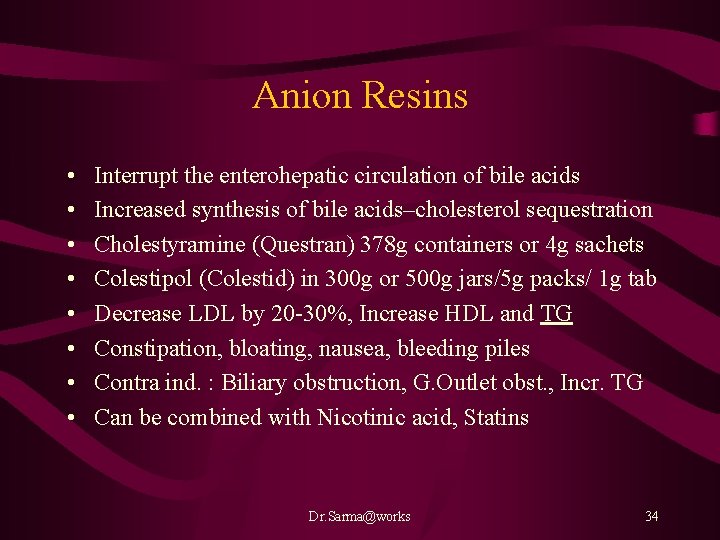 Anion Resins

• Interrupt the enterohepatic circulation of bile acids
• Increased synthesis of bile acids–cholesterol sequestration
• Cholestyramine (Questran) 378g containers or 4g sachets
• Colestipol (Colestid) in 300g or 500g jars/5g packs/ 1g tab
• Decrease LDL by 20-30%, Increase HDL and TG
• Constipation, bloating, nausea, bleeding piles
• Contra ind. : Biliary obstruction, G.Outlet obst., Incr. TG
• Can be combined with Nicotinic acid, Statins

Dr.Sarma@works

34